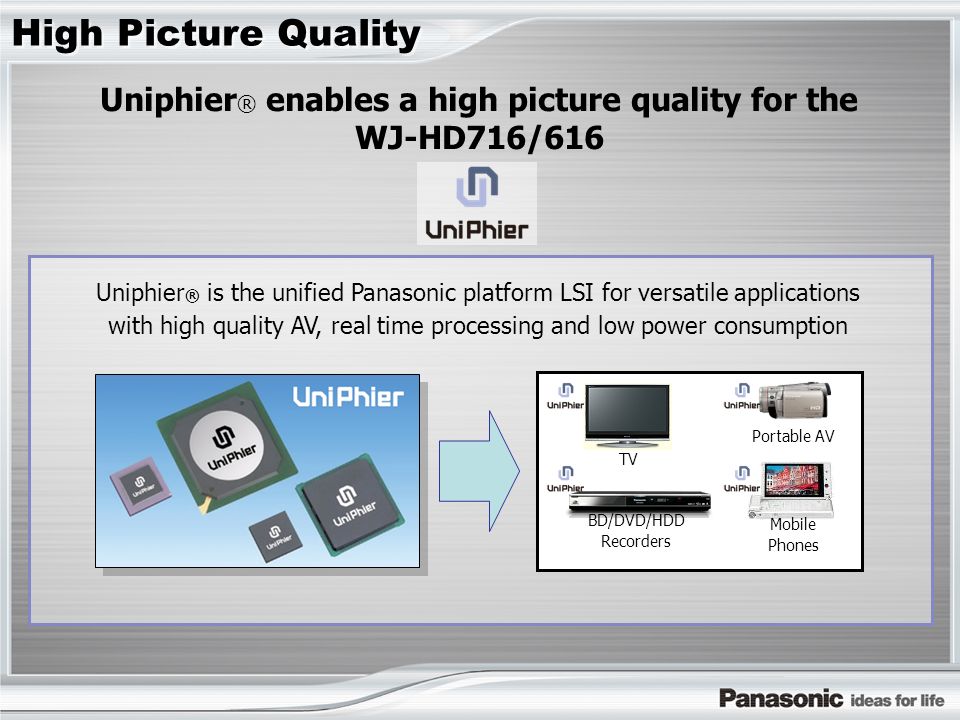 High Picture Quality

Uniphier® enables a high picture quality for the WJ-HD716/616

UniPhier

Uniphier® is the unified Panasonic platform LSI for versatile applications with high quality AV, real time processing and low power consumption

UniPhier

UniPhier

UniPhier

UniPhier

UniPhier

UniPhier

TV

UniPhier

Portable AV

UniPhier

BD/DVD/HDD Recorders

UniPhier

Mobile Phones

Panasonic ideas for life